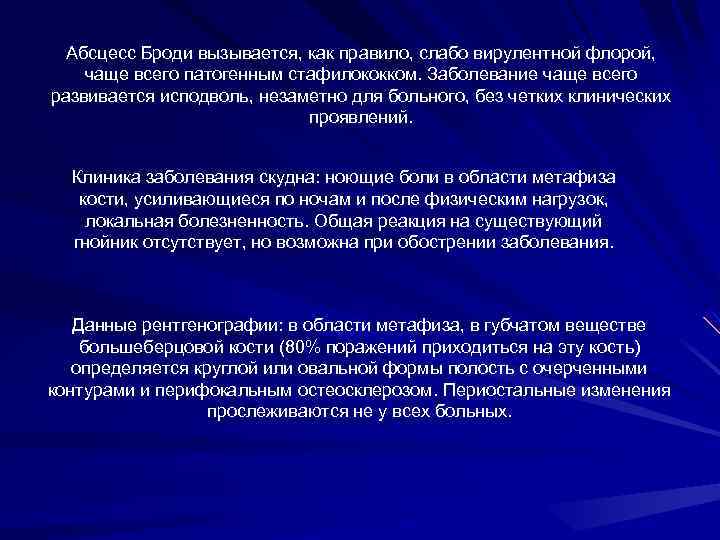 Абсцесс Броди вызывается, как правило, слабо вирулентной флорой, чаще всего патогенным стафилококком. Заболевание чаще всего развивается исподволь, незаметно для больного, без четких клинических проявлений.

Клиника заболевания скудна: ноющие боли в области метафиза кости, усиливающиеся по ночам и после физическим нагрузок, локальная болезненность. Общая реакция на существующий гнойник отсутствует, но возможна при обострении заболевания.

Данные рентгенографии: в области метафиза, в губчатом веществе большеберцовой кости (80% поражений приходиться на эту кость) определяется круглой или овальной формы полость с очерченными контурами и перифокальным остеосклерозом. Периостальные изменения прослеживаются не у всех больных.